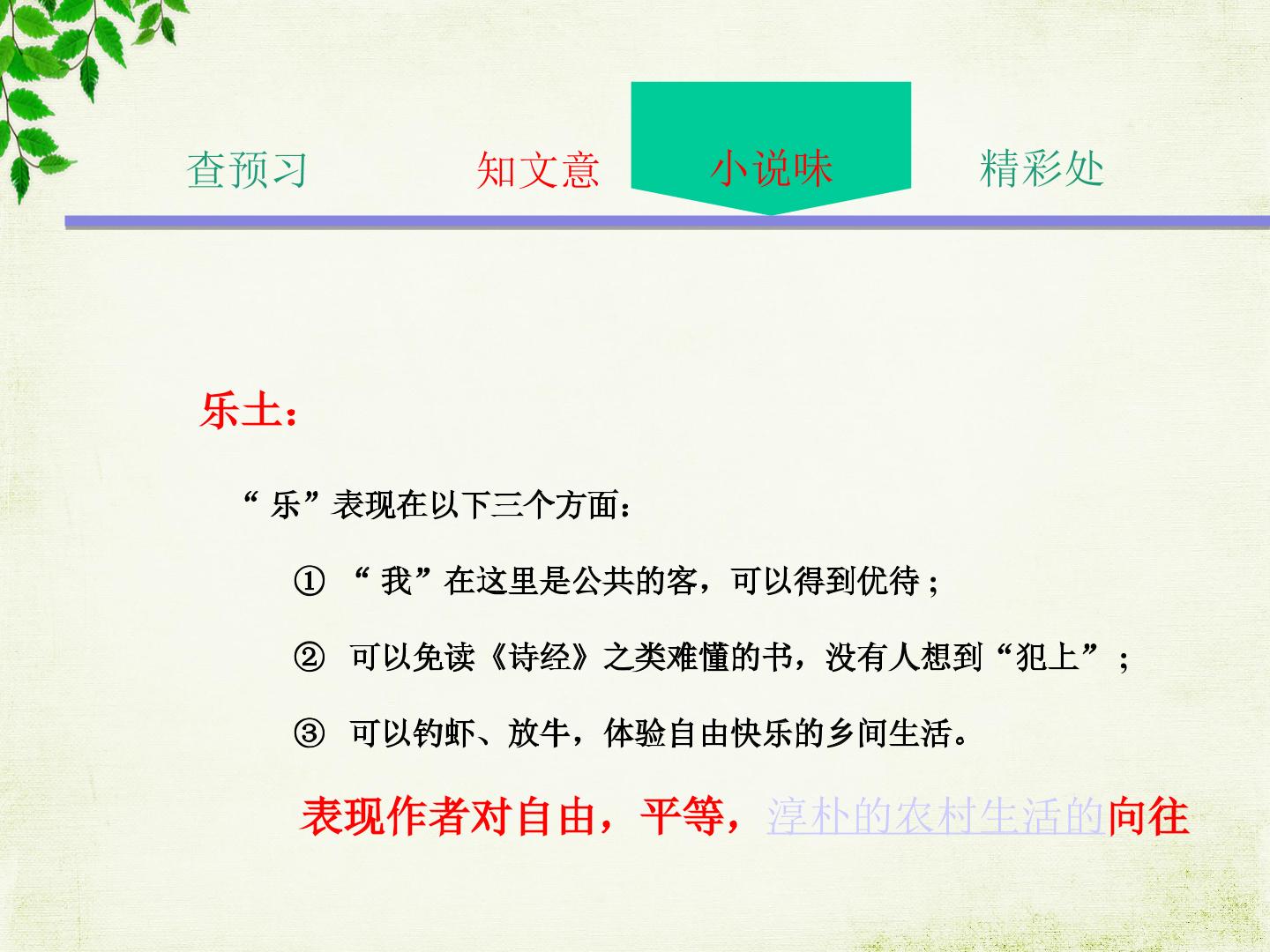 查预习 知文意 小说味 精彩处

乐土：

“乐”表现在以下三个方面：

①“我”在这里是公共的客，可以得到优待；

②可以免读《诗经》之类难懂的书，没有人想到“犯上”；

③可以钓虾、放牛，体验自由快乐的乡间生活。

表现作者对自由，平等，淳朴的农村生活的向往